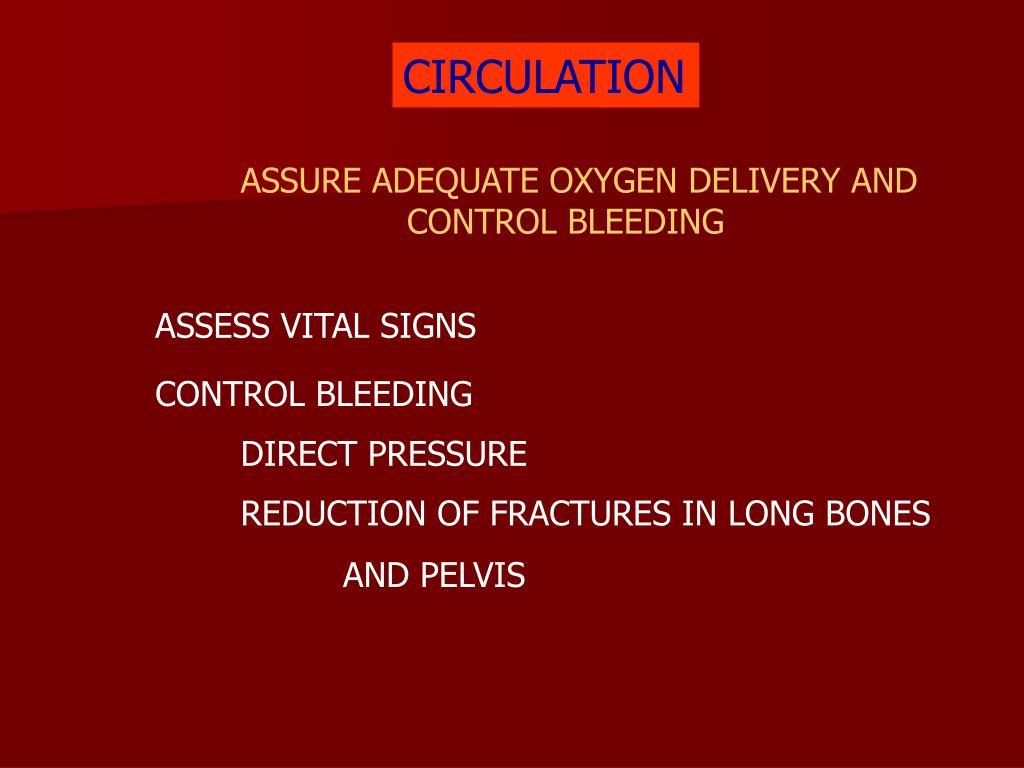 CIRCULATION

ASSURE ADEQUATE OXYGEN DELIVERY AND CONTROL BLEEDING

ASSESS VITAL SIGNS

CONTROL BLEEDING

DIRECT PRESSURE

REDUCTION OF FRACTURES IN LONG BONES AND PELVIS